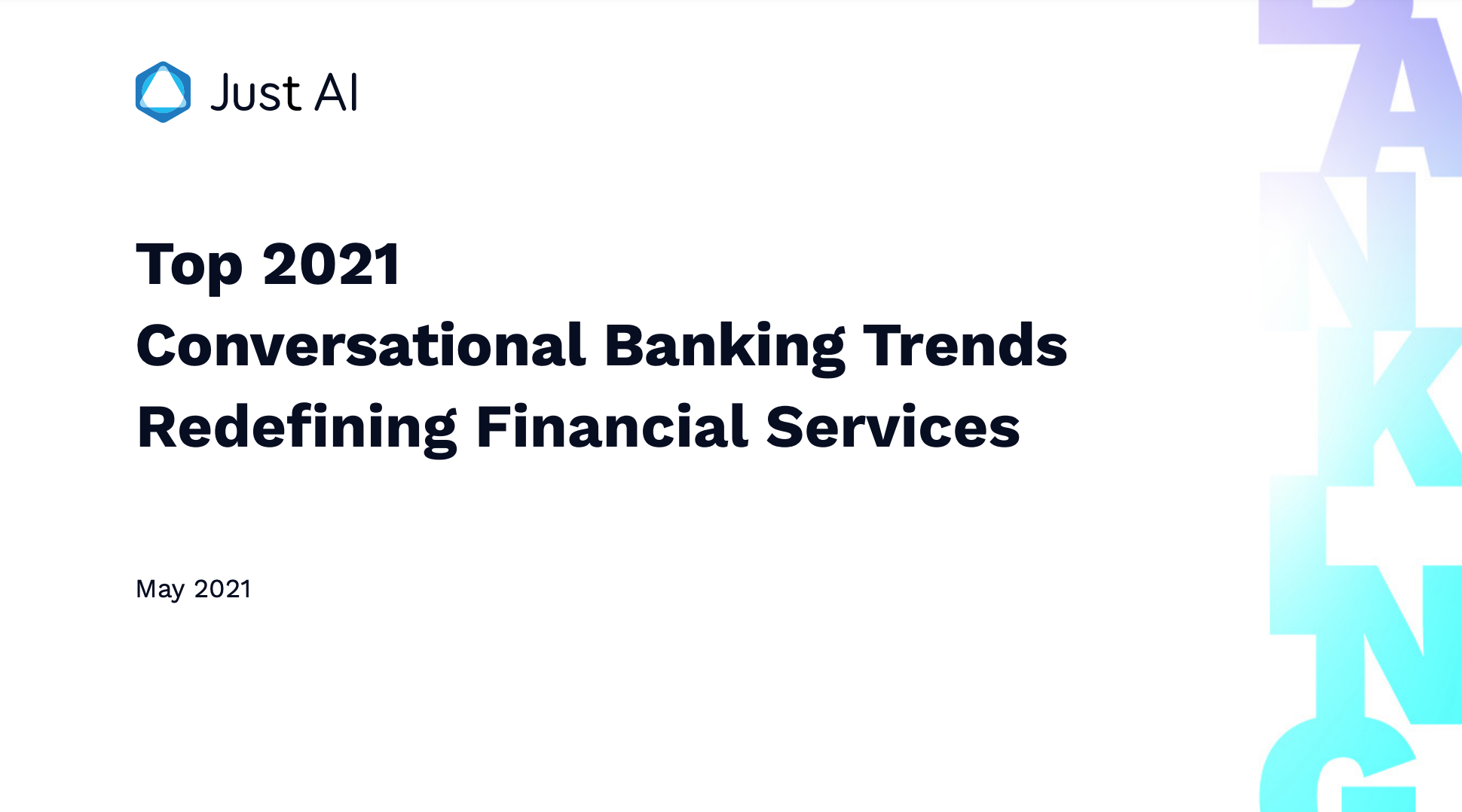 Just AI

Top 2021
Conversational Banking Trends
Redefining Financial Services

May 2021

BANKING